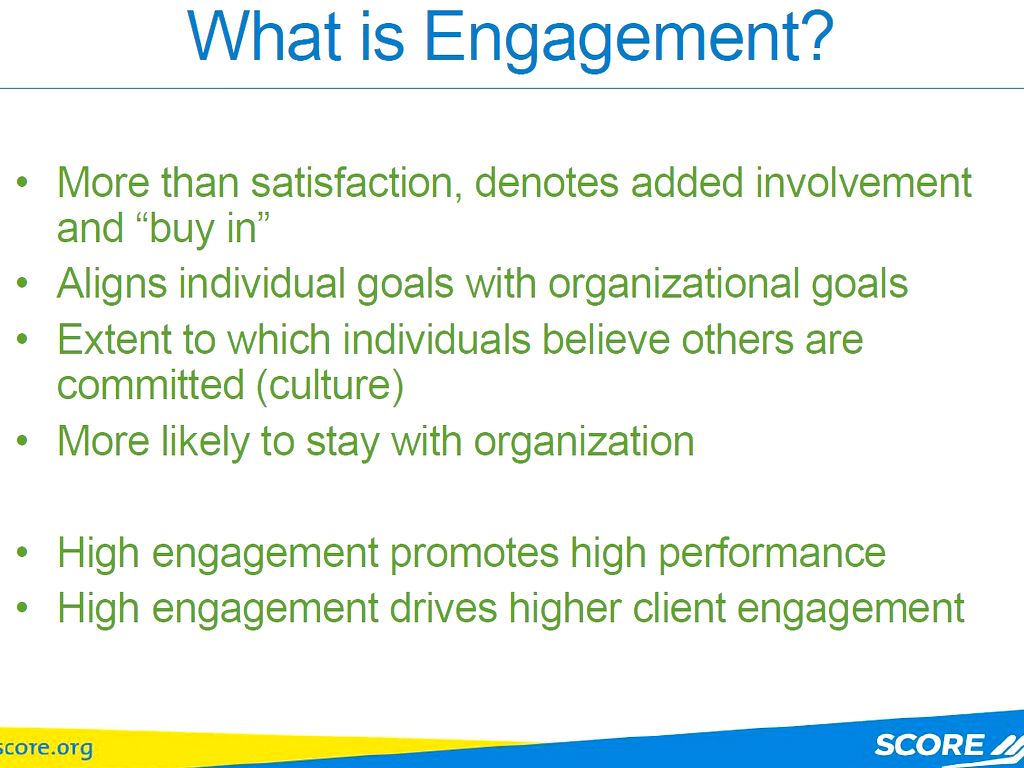 What is Engagement?

• More than satisfaction, denotes added involvement and “buy in”
• Aligns individual goals with organizational goals
• Extent to which individuals believe others are committed (culture)
• More likely to stay with organization

• High engagement promotes high performance
• High engagement drives higher client engagement

score.org

SCORE